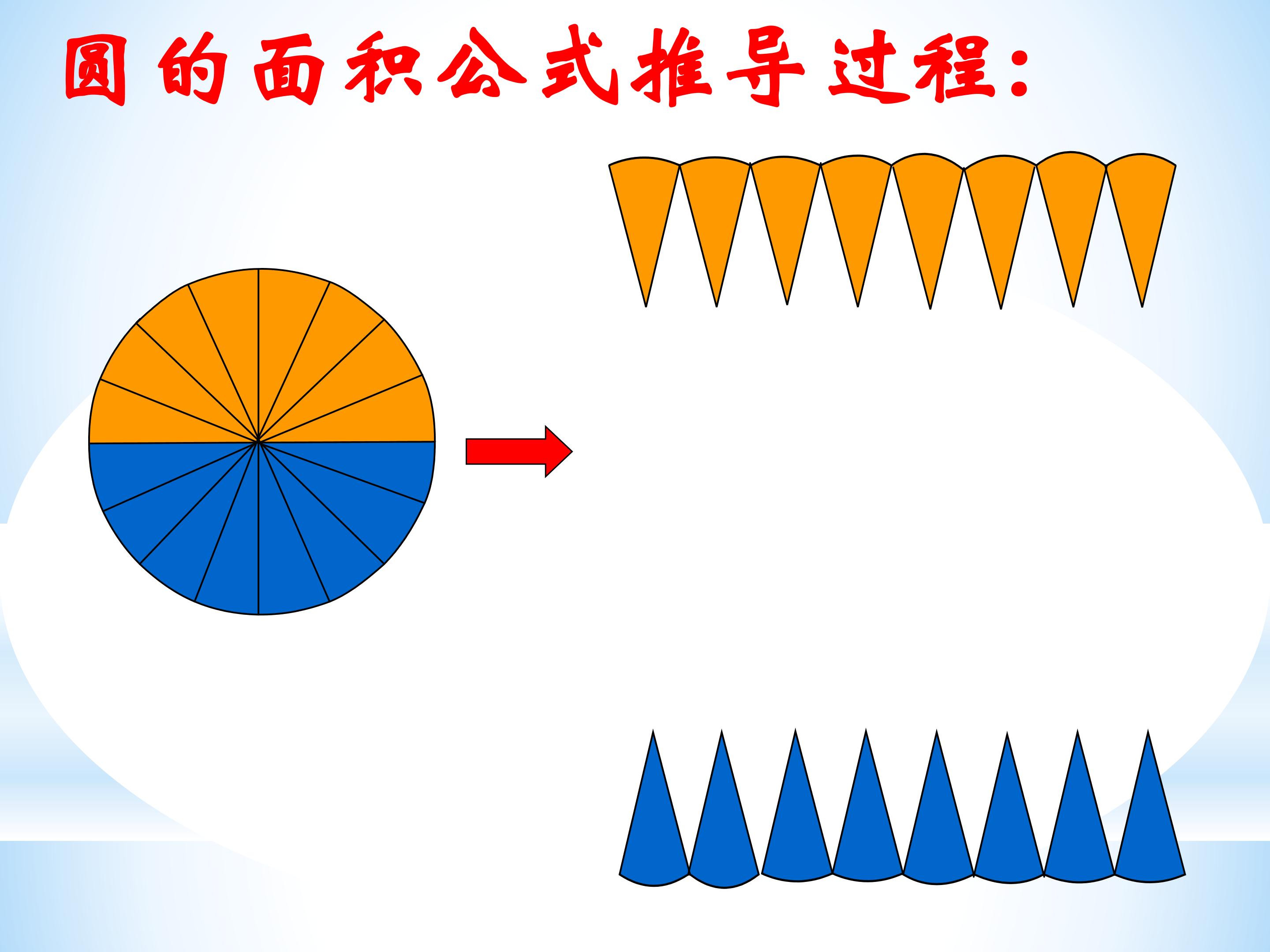 圆的面积公式推导过程：